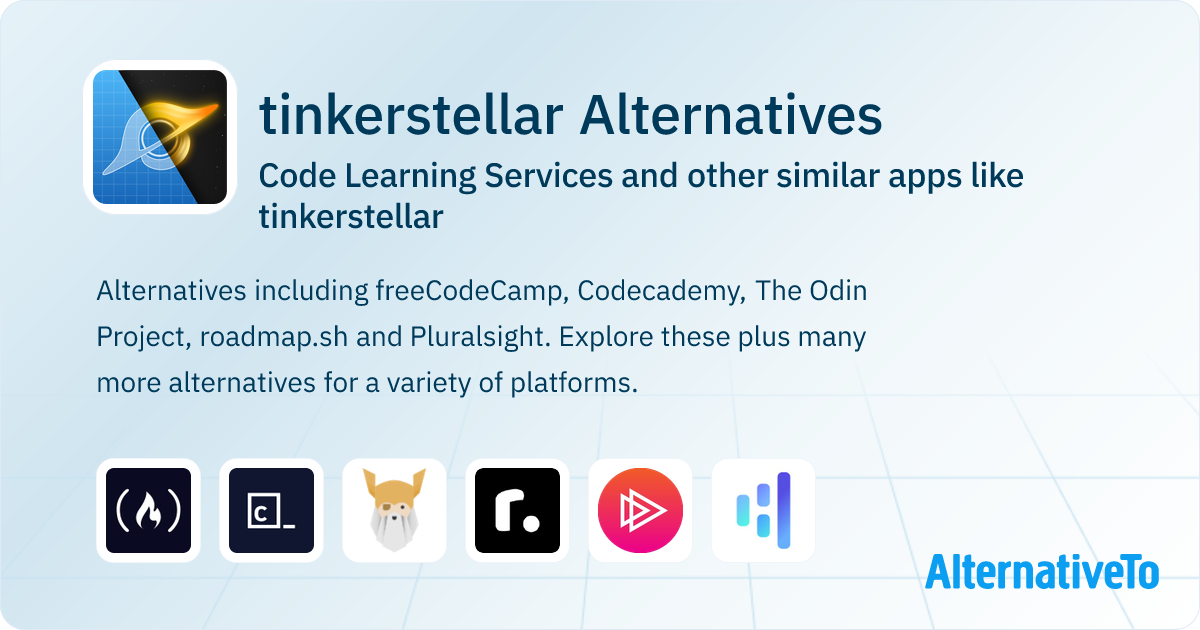 tinkerstellar Alternatives

Code Learning Services and other similar apps like tinkerstellar

Alternatives including freeCodeCamp, Codecademy, The Odin Project, roadmap.sh and Pluralsight. Explore these plus many more alternatives for a variety of platforms.

AlternativeTo